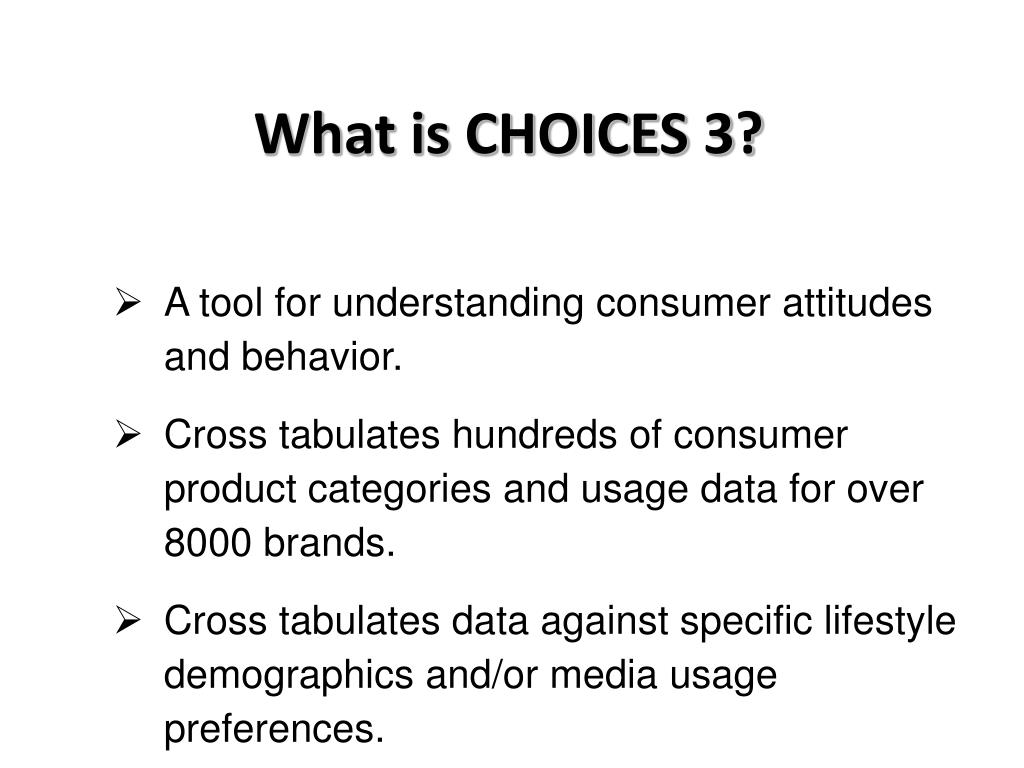 What is CHOICES 3?

➢ A tool for understanding consumer attitudes and behavior.

➢ Cross tabulates hundreds of consumer product categories and usage data for over 8000 brands.

➢ Cross tabulates data against specific lifestyle demographics and/or media usage preferences.